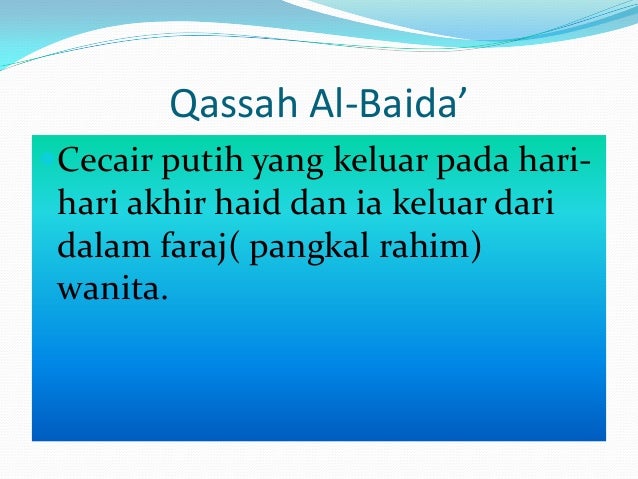 Qassah Al-Baida’

Cecair putih yang keluar pada hari-hari akhir haid dan ia keluar dari dalam faraj( pangkal rahim) wanita.